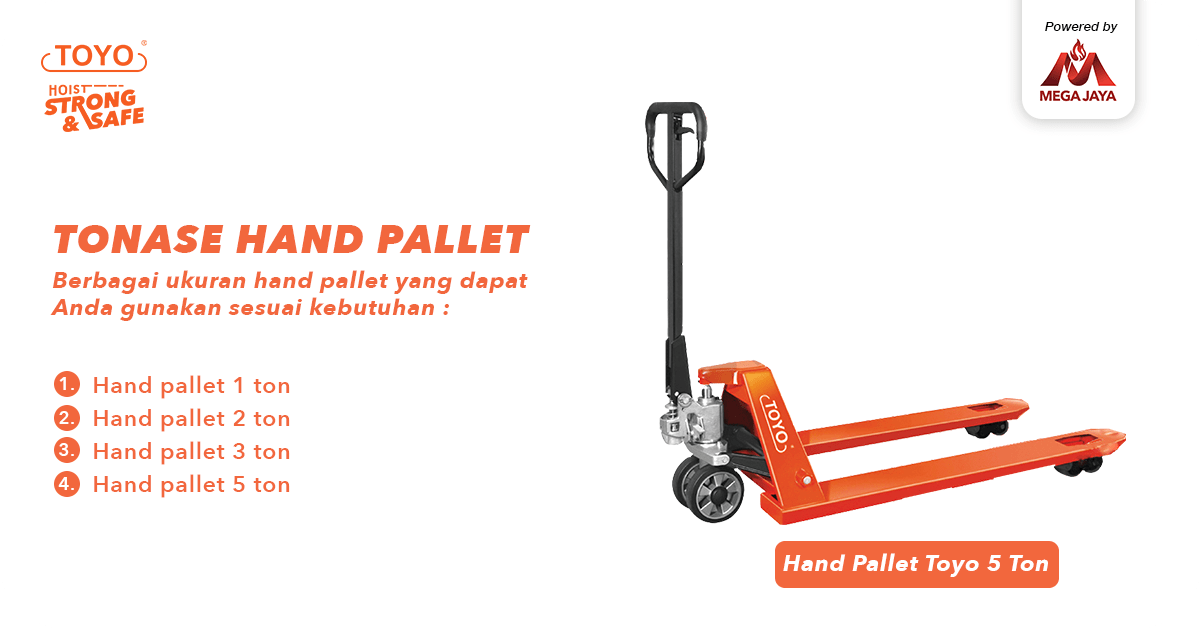 TOYO®
HOIST STRONG & SAFE

Powered by
MEGA JAYA

TONASE HAND PALLET
Berbagai ukuran hand pallet yang dapat Anda gunakan sesuai kebutuhan :

1. Hand pallet 1 ton
2. Hand pallet 2 ton
3. Hand pallet 3 ton
4. Hand pallet 5 ton

TOYO

Hand Pallet Toyo 5 Ton